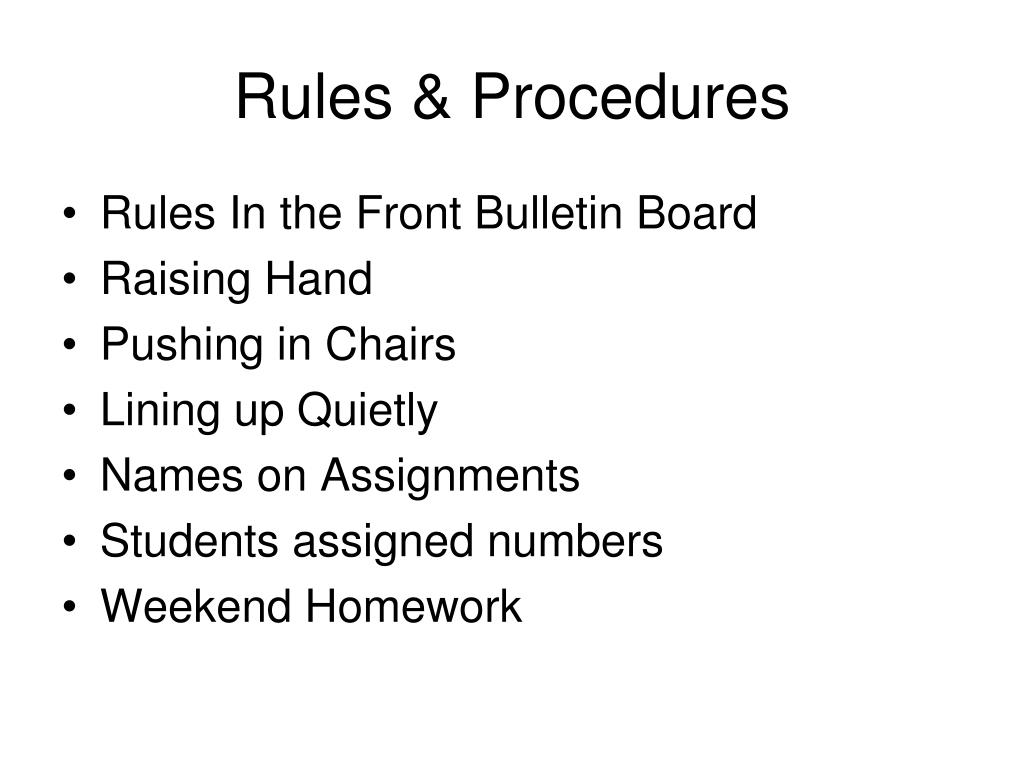 Rules & Procedures

• Rules In the Front Bulletin Board
• Raising Hand
• Pushing in Chairs
• Lining up Quietly
• Names on Assignments
• Students assigned numbers
• Weekend Homework